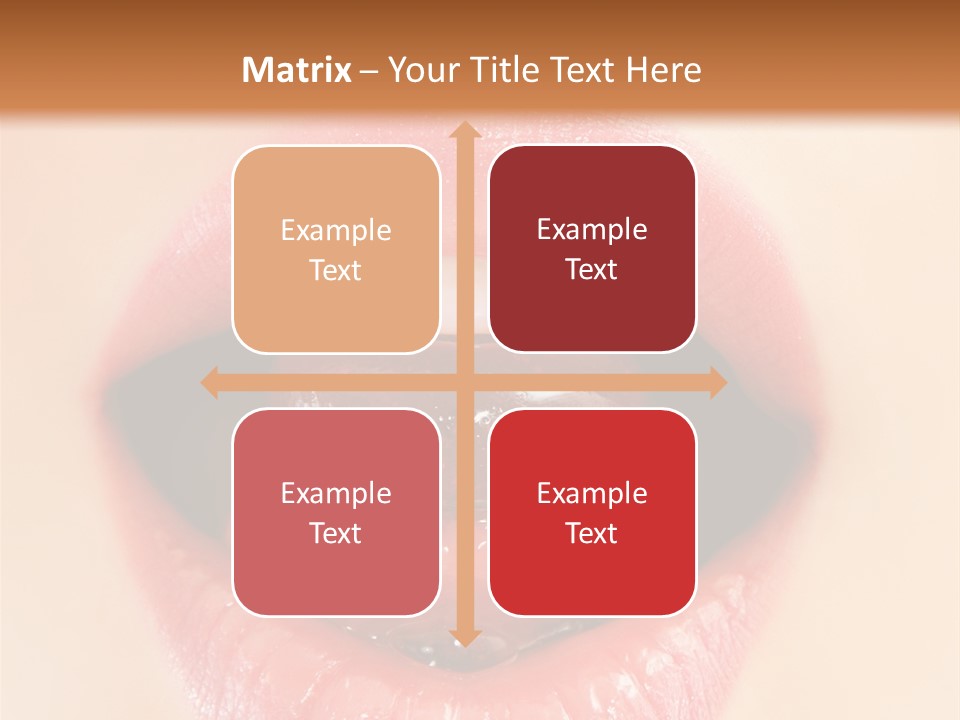 Matrix – Your Title Text Here

Example Text

Example Text

Example Text

Example Text